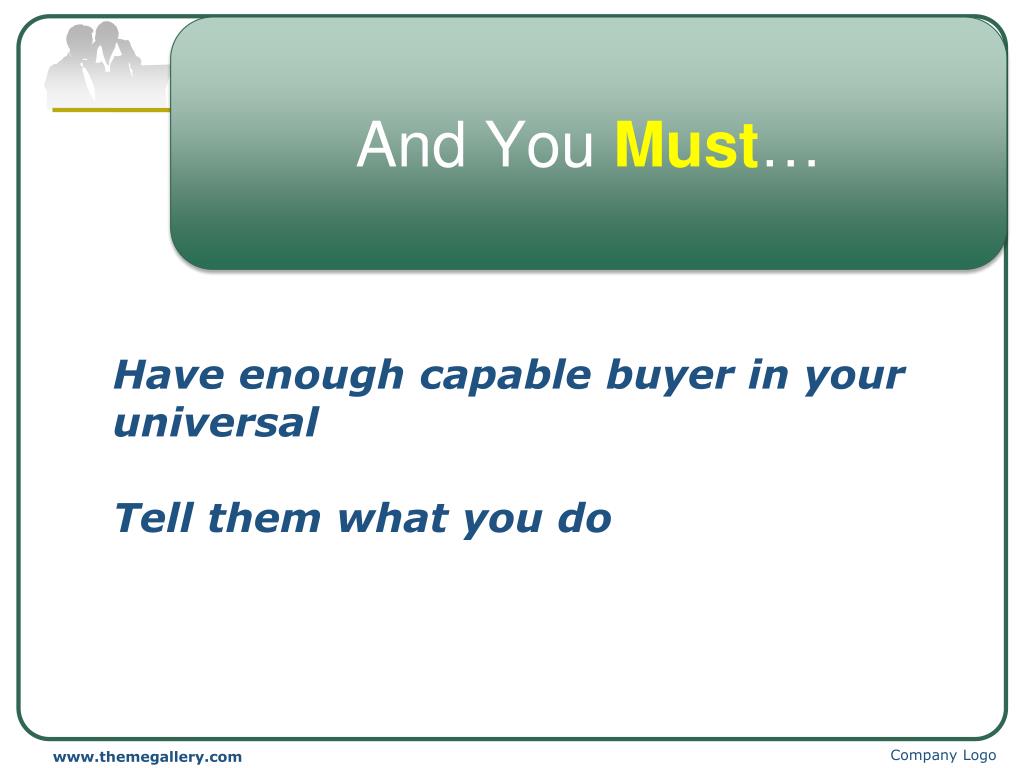 And You Must…

Have enough capable buyer in your universal

Tell them what you do

www.themegallery.com

Company Logo